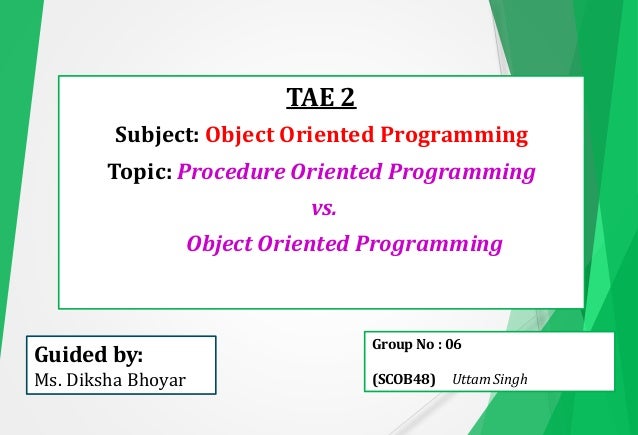 TAE 2

Subject: Object Oriented Programming

Topic: Procedure Oriented Programming

vs.

Object Oriented Programming

Guided by:
Ms. Diksha Bhoyar

Group No : 06

(SCOB48) Uttam Singh